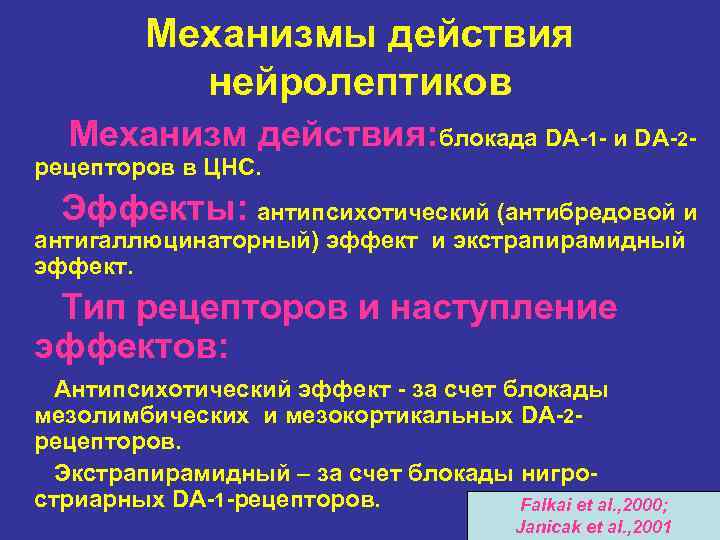 Механизмы действия нейролептиков

Механизм действия:блокада DA-1- и DA-2-рецепторов в ЦНС.

Эффекты: антипсихотический (антибредовой и антигаллюцинаторный) эффект и экстрапирамидный эффект.

Тип рецепторов и наступление эффектов:

Антипсихотический эффект - за счет блокады мезолимбических и мезокортикальных DA-2-рецепторов.

Экстрапирамидный – за счет блокады нигро-стриарных DA-1-рецепторов.

Falkai et al.,2000;
Janicak et al.,2001